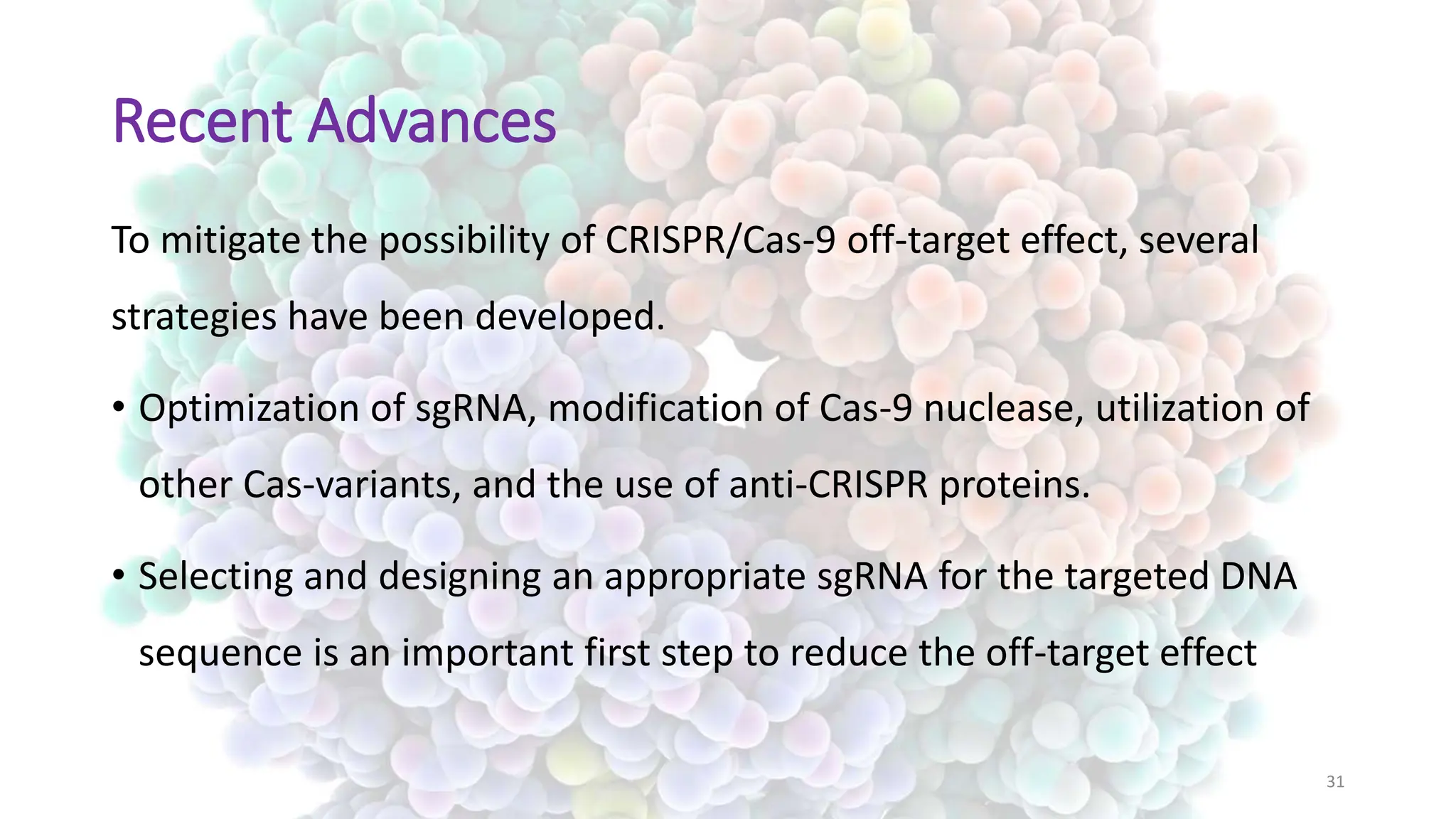 Recent Advances

To mitigate the possibility of CRISPR/Cas-9 off-target effect, several strategies have been developed.

• Optimization of sgRNA, modification of Cas-9 nuclease, utilization of other Cas-variants, and the use of anti-CRISPR proteins.

• Selecting and designing an appropriate sgRNA for the targeted DNA sequence is an important first step to reduce the off-target effect

31